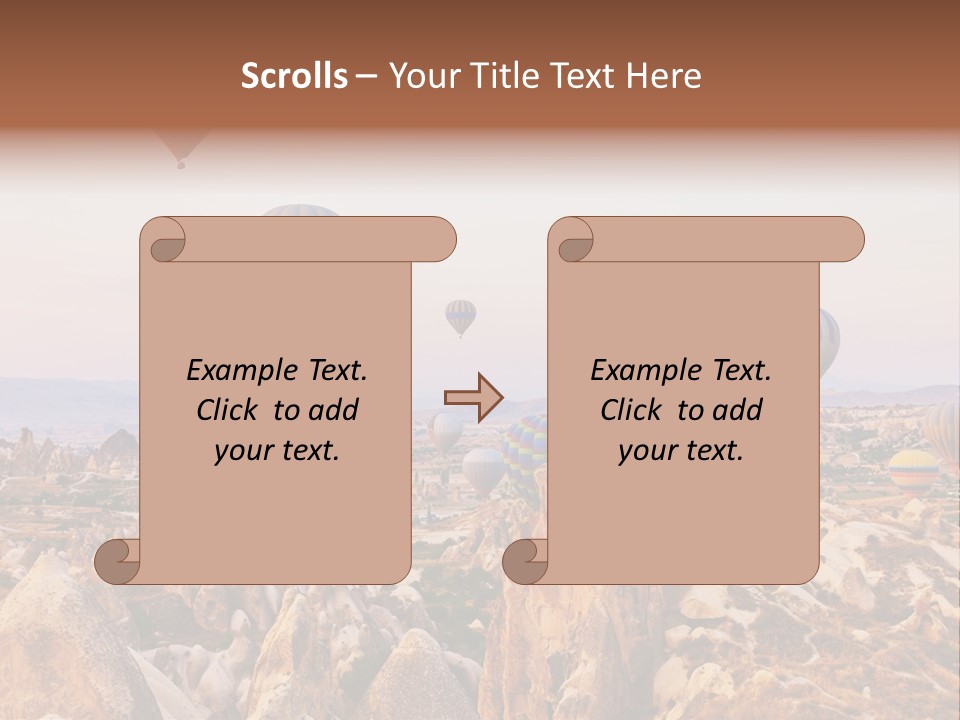 Scrolls – Your Title Text Here

Example Text. Click to add your text.

Example Text. Click to add your text.